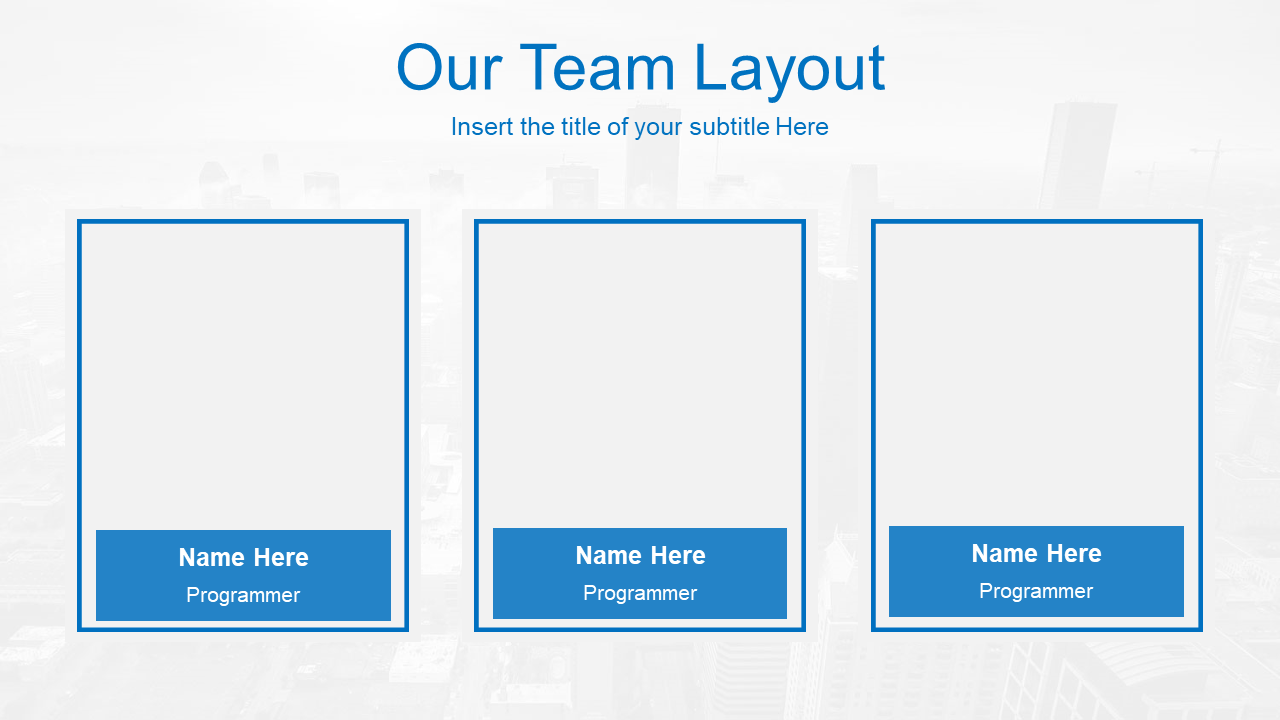 Our Team Layout

Insert the title of your subtitle Here

Name Here
Programmer

Name Here
Programmer

Name Here
Programmer